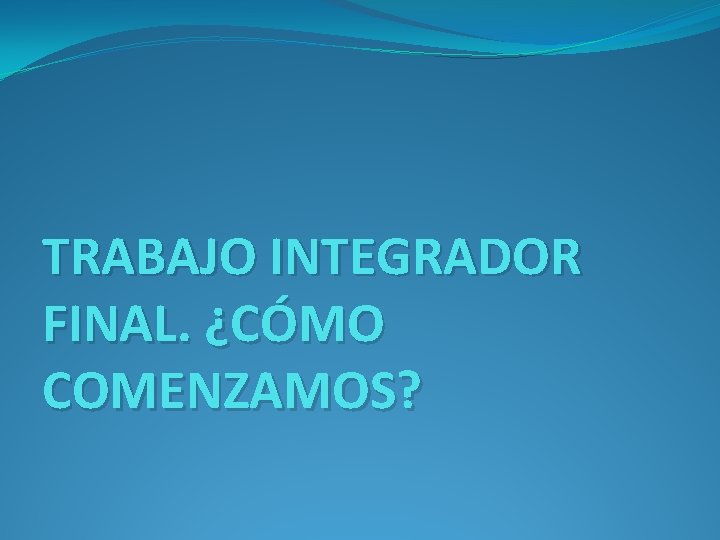 TRABAJO INTEGRADOR FINAL. ¿CÓMO COMENZAMOS?